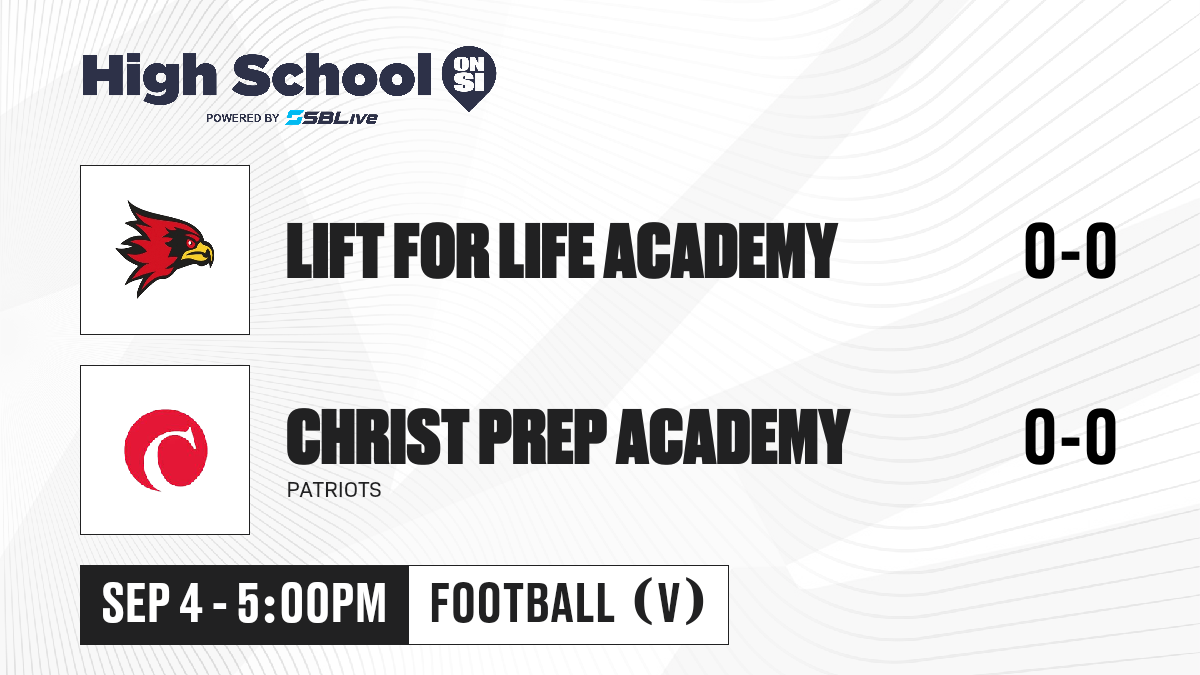 High School ON SI
POWERED BY SBLive

LIFT FOR LIFE ACADEMY 0-0

CHRIST PREP ACADEMY 0-0
PATRIOTS

SEP 4 - 5:00PM FOOTBALL (V)